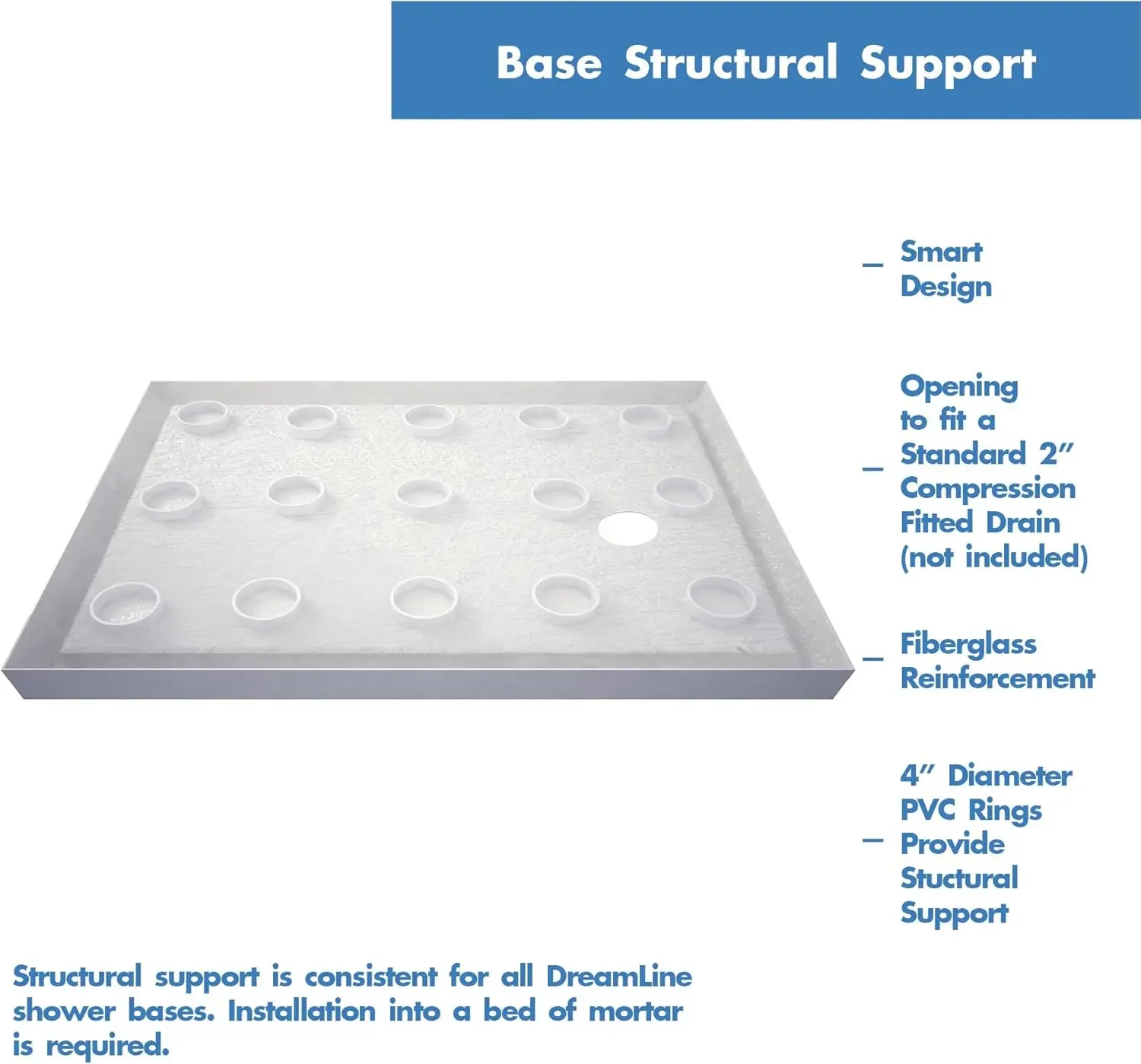 Base Structural Support

Smart Design

Opening to fit a Standard 2" Compression Fitted Drain (not included)

Fiberglass Reinforcement

4" Diameter PVC Rings Provide Stuctural Support

Structural support is consistent for all DreamLine shower bases. Installation into a bed of mortar is required.